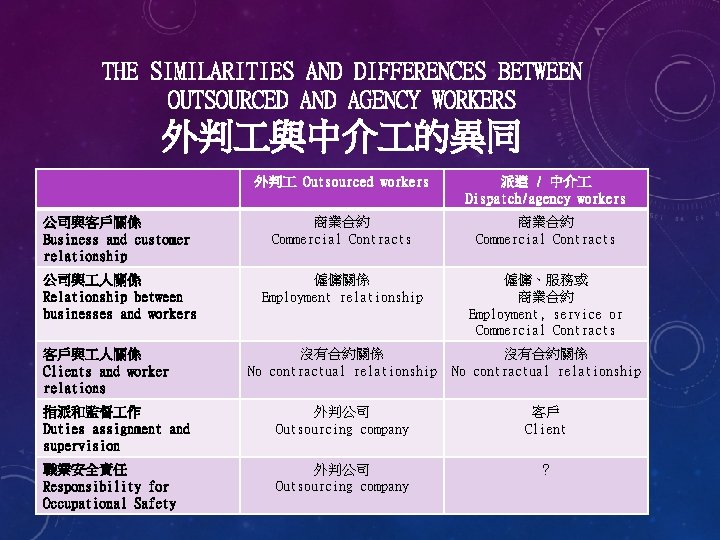 THE SIMILARITIES AND DIFFERENCES BETWEEN OUTSOURCED AND AGENCY WORKERS
外判工與中介工的異同

| | 外判工 Outsourced workers | 派遣 / 中介工 Dispatch/agency workers |
|---|---|---|
| 公司與客戶關係 Business and customer relationship | 商業合約 Commercial Contracts | 商業合約 Commercial Contracts |
| 公司與工人關係 Relationship between businesses and workers | 僱傭關係 Employment relationship | 僱傭、服務或商業合約 Employment, service or Commercial Contracts |
| 客戶與工人關係 Clients and worker relations | 沒有合約關係 No contractual relationship | 沒有合約關係 No contractual relationship |
| 指派和監督工作 Duties assignment and supervision | 外判公司 Outsourcing company | 客戶 Client |
| 職業安全責任 Responsibility for Occupational Safety | 外判公司 Outsourcing company | ? |